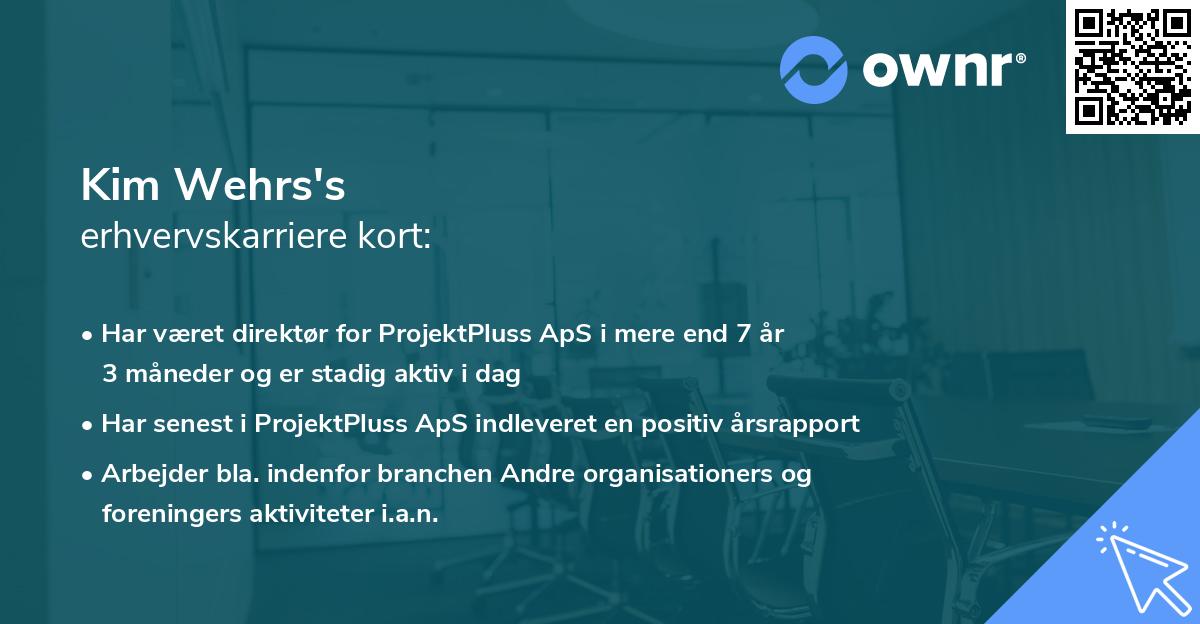 ownr®

Kim Wehrs's
erhvervskarriere kort:

• Har været direktør for ProjektPluss ApS i mere end 7 år 3 måneder og er stadig aktiv i dag
• Har senest i ProjektPluss ApS indleveret en positiv årsrapport
• Arbejder bla. indenfor branchen Andre organisationers og foreningers aktiviteter i.a.n.